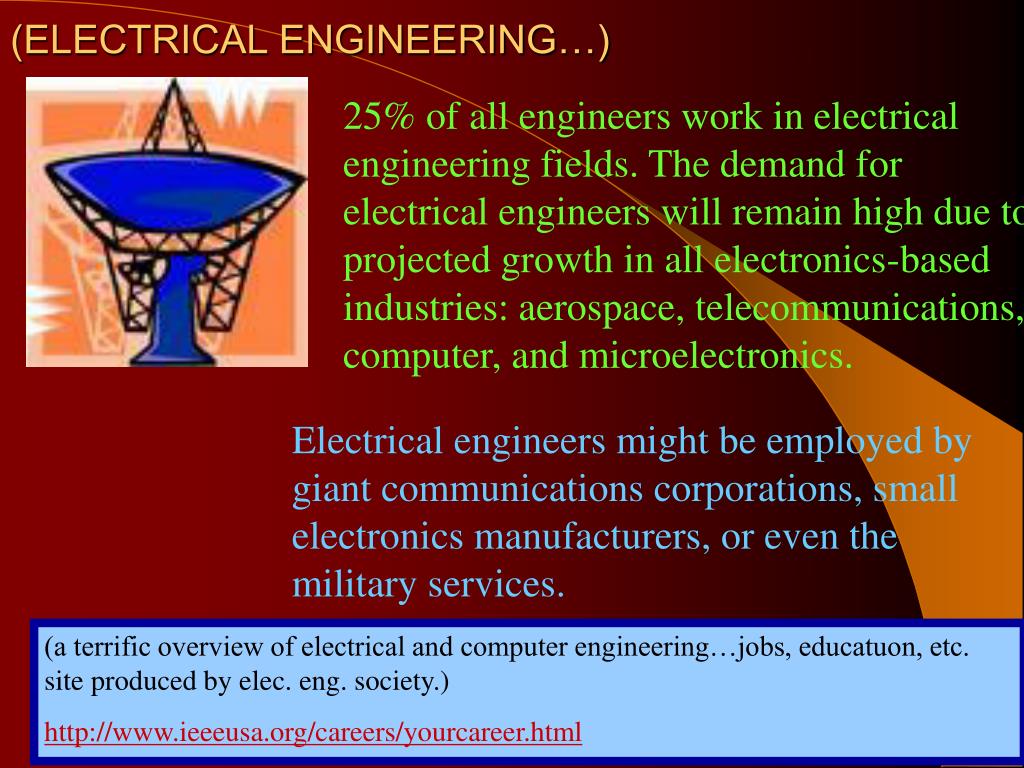 (ELECTRICAL ENGINEERING…)

25% of all engineers work in electrical engineering fields. The demand for electrical engineers will remain high due to projected growth in all electronics-based industries: aerospace, telecommunications, computer, and microelectronics.

Electrical engineers might be employed by giant communications corporations, small electronics manufacturers, or even the military services.

(a terrific overview of electrical and computer engineering…jobs, educatuon, etc. site produced by elec. eng. society.)

http://www.ieeeusa.org/careers/yourcareer.html